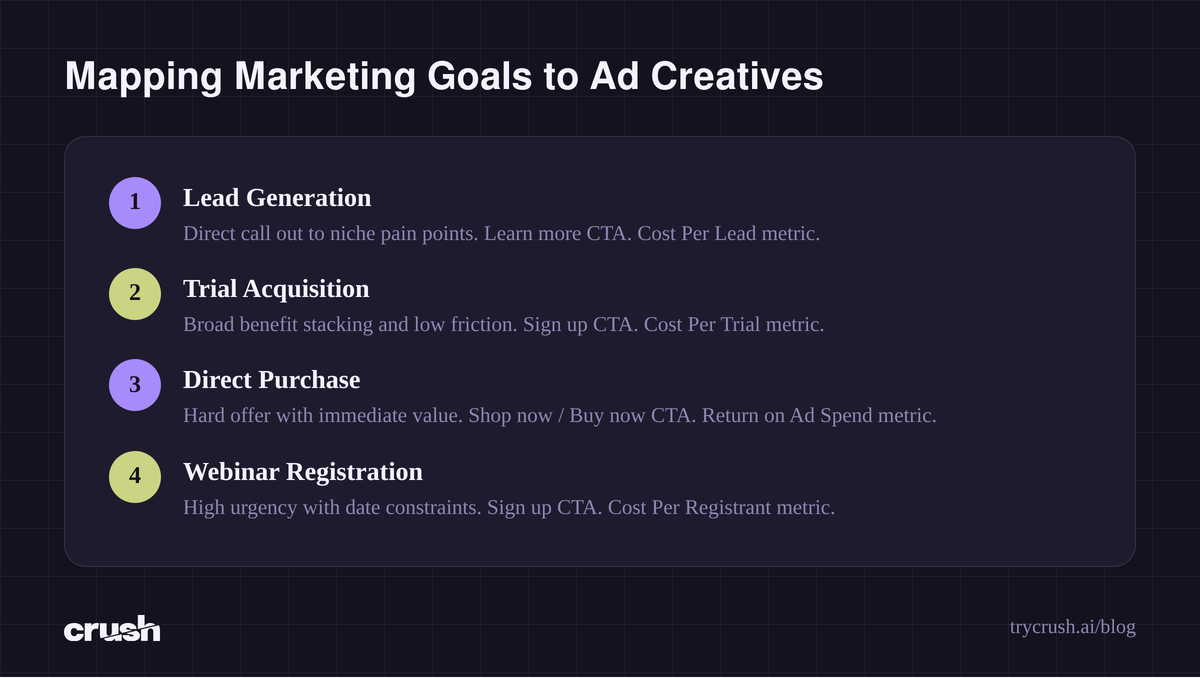 Mapping Marketing Goals to Ad Creatives

1 Lead Generation
Direct call out to niche pain points. Learn more CTA. Cost Per Lead metric.

2 Trial Acquisition
Broad benefit stacking and low friction. Sign up CTA. Cost Per Trial metric.

3 Direct Purchase
Hard offer with immediate value. Shop now / Buy now CTA. Return on Ad Spend metric.

4 Webinar Registration
High urgency with date constraints. Sign up CTA. Cost Per Registrant metric.

crush

trycrush.ai/blog